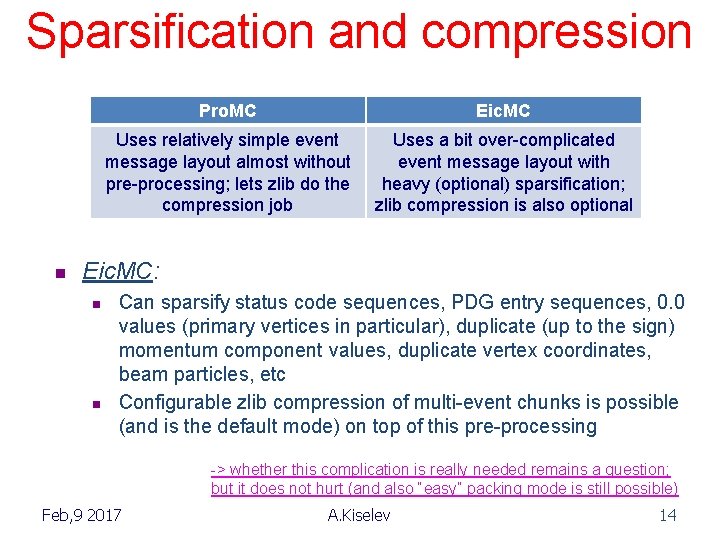 Sparsification and compression

| ProMC | EicMC |
|---|---|
| Uses relatively simple event message layout almost without pre-processing; lets zlib do the compression job | Uses a bit over-complicated event message layout with heavy (optional) sparsification; zlib compression is also optional |

EicMC:

Can sparsify status code sequences, PDG entry sequences, 0.0 values (primary vertices in particular), duplicate (up to the sign) momentum component values, duplicate vertex coordinates, beam particles, etc

Configurable zlib compression of multi-event chunks is possible (and is the default mode) on top of this pre-processing

-> whether this complication is really needed remains a question; but it does not hurt (and also "easy" packing mode is still possible)

Feb,9 2017 A.Kiselev 14